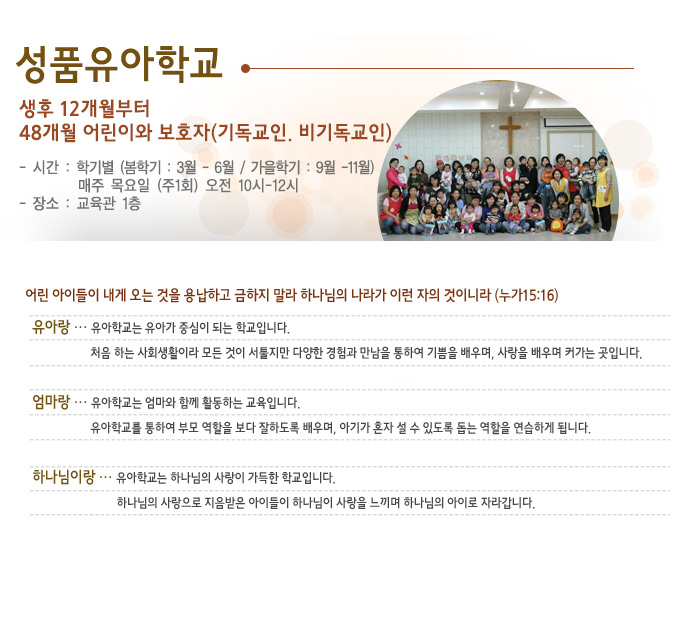 성품유아학교

생후 12개월부터
48개월 어린이와 보호자(기독교인. 비기독교인)

- 시간 : 학기별 (봄학기 : 3월 - 6월 / 가을학기 : 9월 -11월)
매주 목요일 (주1회) 오전 10시-12시
- 장소 : 교육관 1층

어린 아이들이 내게 오는 것을 용납하고 금하지 말라 하나님의 나라가 이런 자의 것이니라 (누가15:16)

유아랑 … 유아학교는 유아가 중심이 되는 학교입니다.
처음 하는 사회생활이라 모든 것이 서툴지만 다양한 경험과 만남을 통하여 기쁨을 배우며, 사랑을 배우며 커가는 곳입니다.

엄마랑 … 유아학교는 엄마와 함께 활동하는 교육입니다.
유아학교를 통하여 부모 역할을 보다 잘하도록 배우며, 아기가 혼자 설 수 있도록 돕는 역할을 연습하게 됩니다.

하나님이랑 … 유아학교는 하나님의 사랑이 가득한 학교입니다.
하나님의 사랑으로 지음받은 아이들이 하나님이 사랑을 느끼며 하나님의 아이로 자라갑니다.